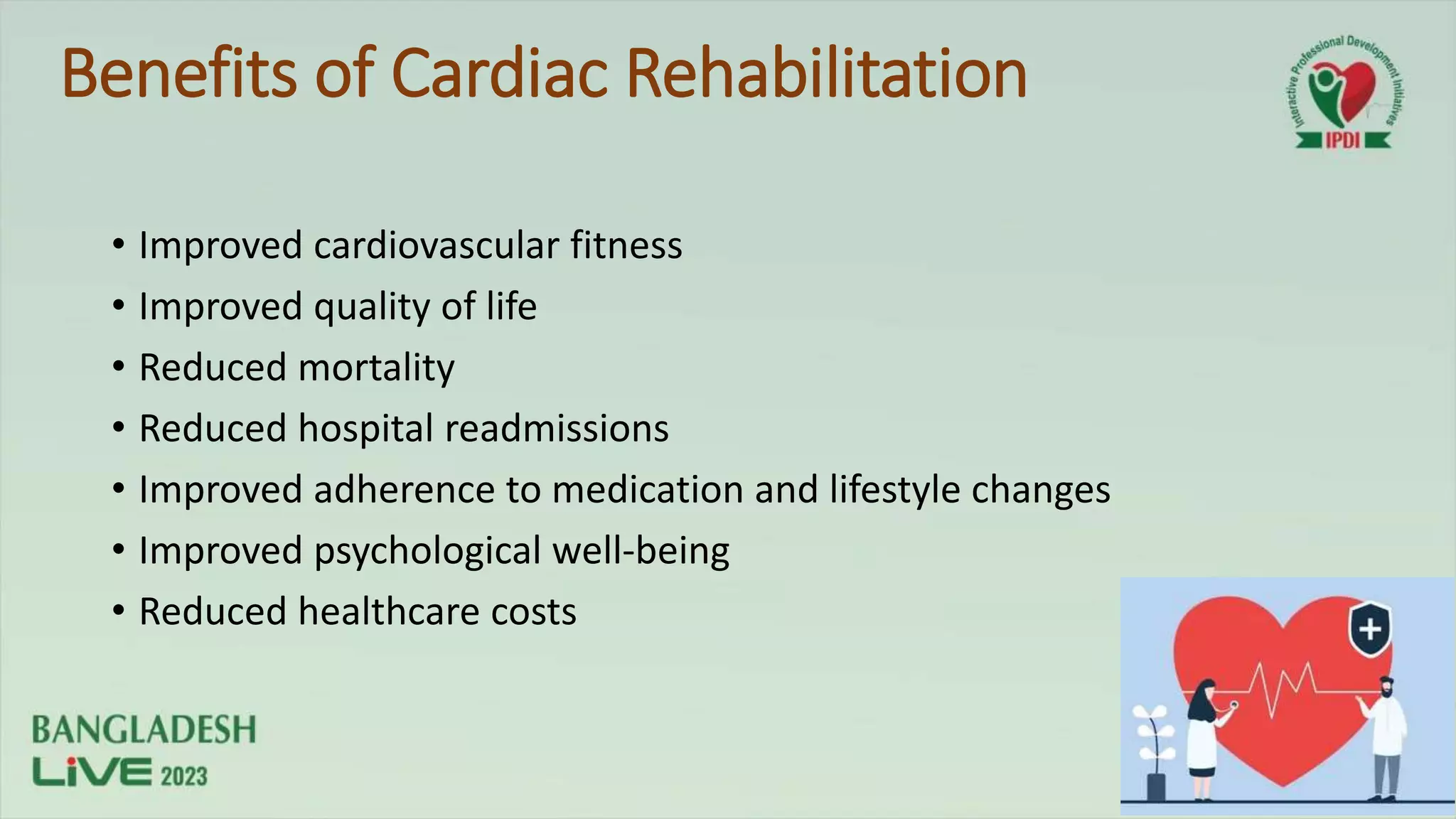 Benefits of Cardiac Rehabilitation

Interactive Professional Development Initiatives
IPDI

• Improved cardiovascular fitness
• Improved quality of life
• Reduced mortality
• Reduced hospital readmissions
• Improved adherence to medication and lifestyle changes
• Improved psychological well-being
• Reduced healthcare costs

BANGLADESH
LiVE 2023